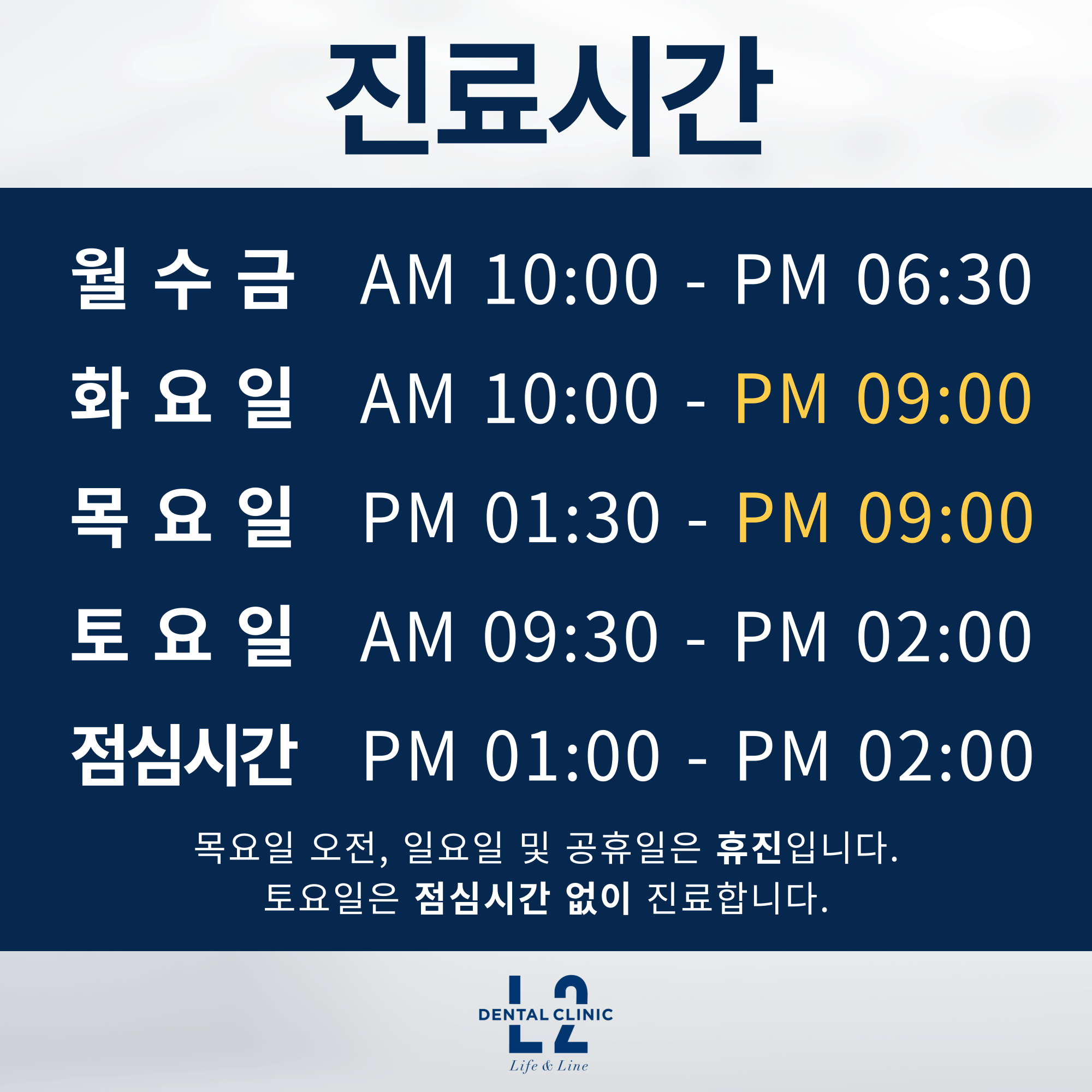 진료시간

월 수 금 AM 10:00 - PM 06:30

화 요 일 AM 10:00 - PM 09:00

목 요 일 PM 01:30 - PM 09:00

토 요 일 AM 09:30 - PM 02:00

점심시간 PM 01:00 - PM 02:00

목요일 오전, 일요일 및 공휴일은 휴진입니다.
토요일은 점심시간 없이 진료합니다.

L2
DENTAL CLINIC
Life & Line